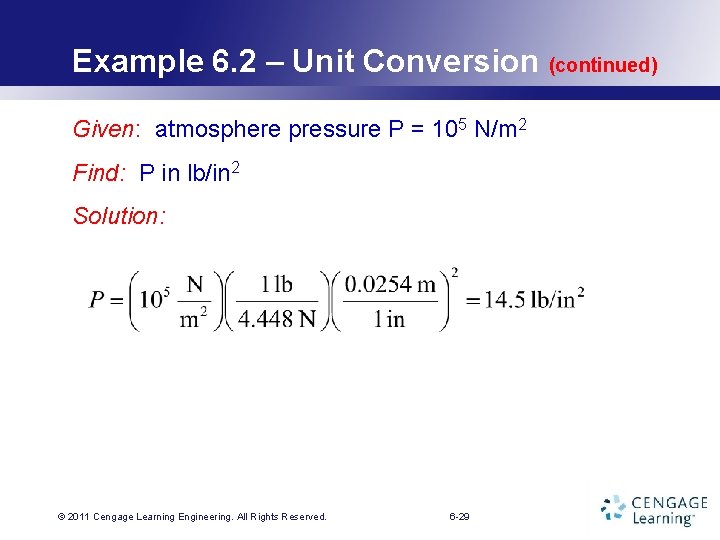 Example 6.2 – Unit Conversion (continued)

Given: atmosphere pressure P = $10^5$ N/m$^2$

Find: P in lb/in$^2$

Solution:

$P = \left(10^5 \frac{\text{N}}{\text{m}^2}\right)\left(\frac{1\,\text{lb}}{4.448\,\text{N}}\right)\left(\frac{0.0254\,\text{m}}{1\,\text{in}}\right)^2 = 14.5\,\text{lb/in}^2$

© 2011 Cengage Learning Engineering. All Rights Reserved.

6-29

CENGAGE Learning